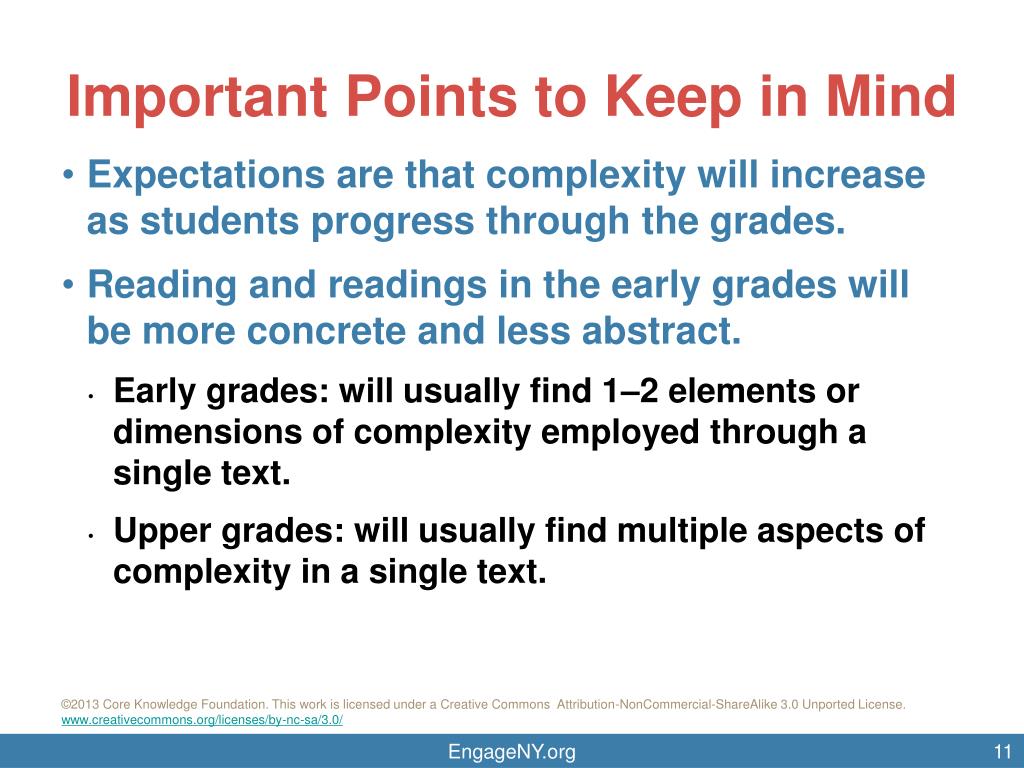 Important Points to Keep in Mind

• Expectations are that complexity will increase as students progress through the grades.

• Reading and readings in the early grades will be more concrete and less abstract.

• Early grades: will usually find 1–2 elements or dimensions of complexity employed through a single text.

• Upper grades: will usually find multiple aspects of complexity in a single text.

©2013 Core Knowledge Foundation. This work is licensed under a Creative Commons Attribution-NonCommercial-ShareAlike 3.0 Unported License. www.creativecommons.org/licenses/by-nc-sa/3.0/

EngageNY.org

11